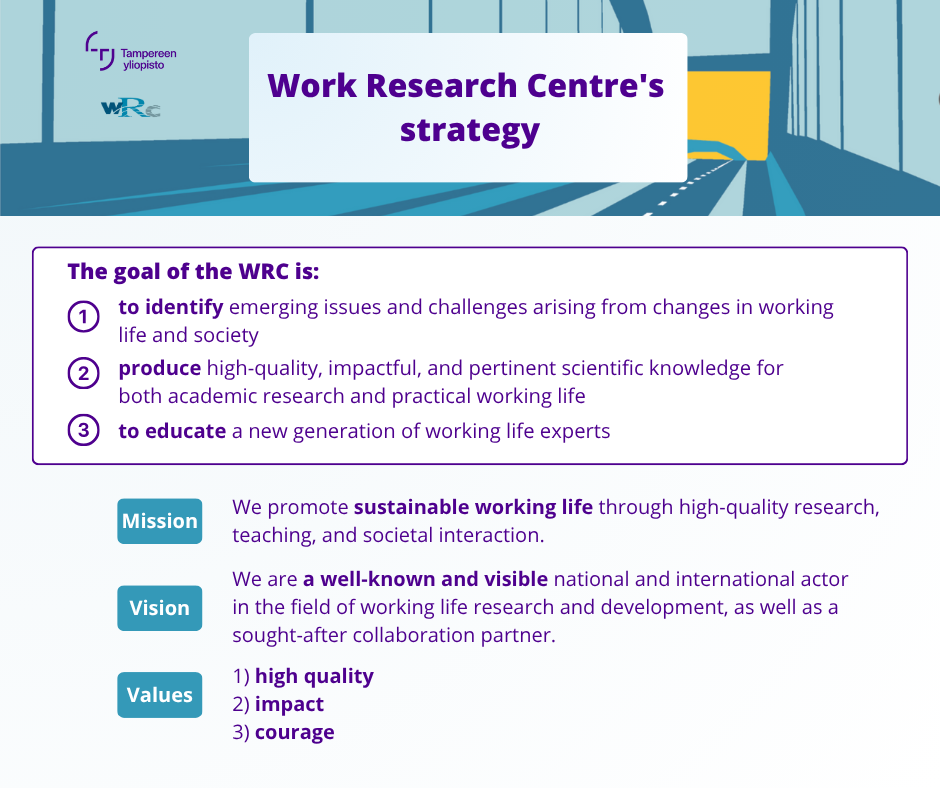 Tampereen yliopisto

WRC

Work Research Centre's strategy

The goal of the WRC is:

1 to identify emerging issues and challenges arising from changes in working life and society

2 produce high-quality, impactful, and pertinent scientific knowledge for both academic research and practical working life

3 to educate a new generation of working life experts

Mission
We promote sustainable working life through high-quality research, teaching, and societal interaction.

Vision
We are a well-known and visible national and international actor in the field of working life research and development, as well as a sought-after collaboration partner.

Values
1) high quality
2) impact
3) courage